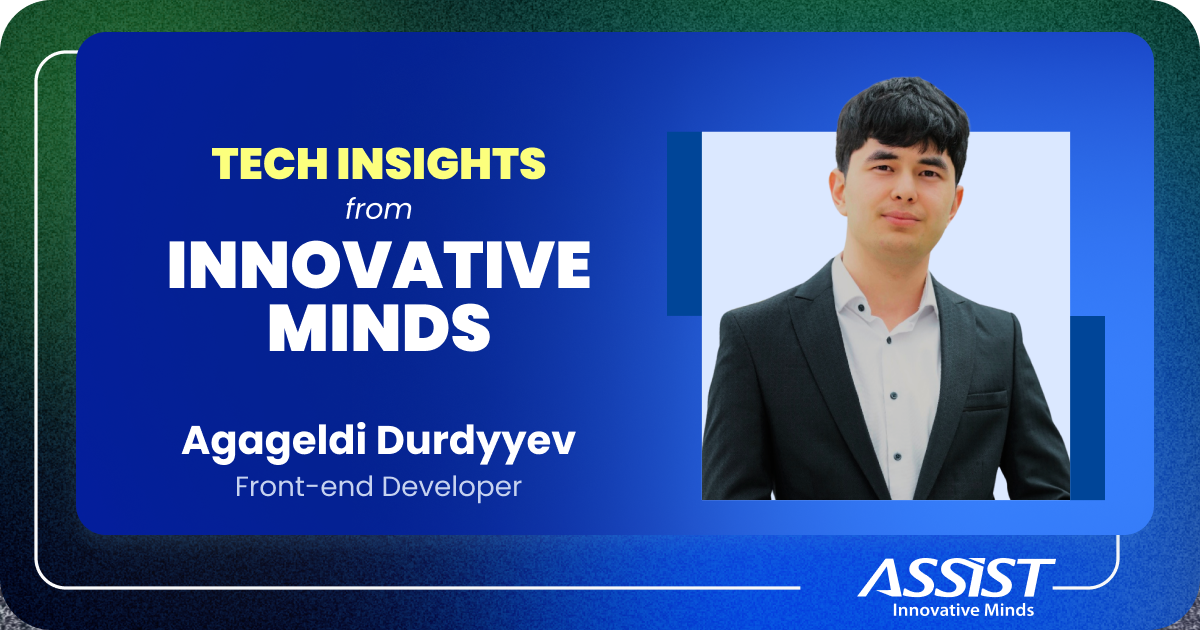 TECH INSIGHTS
from
INNOVATIVE MINDS

Agageldi Durdyyev
Front-end Developer

ASSIST
Innovative Minds